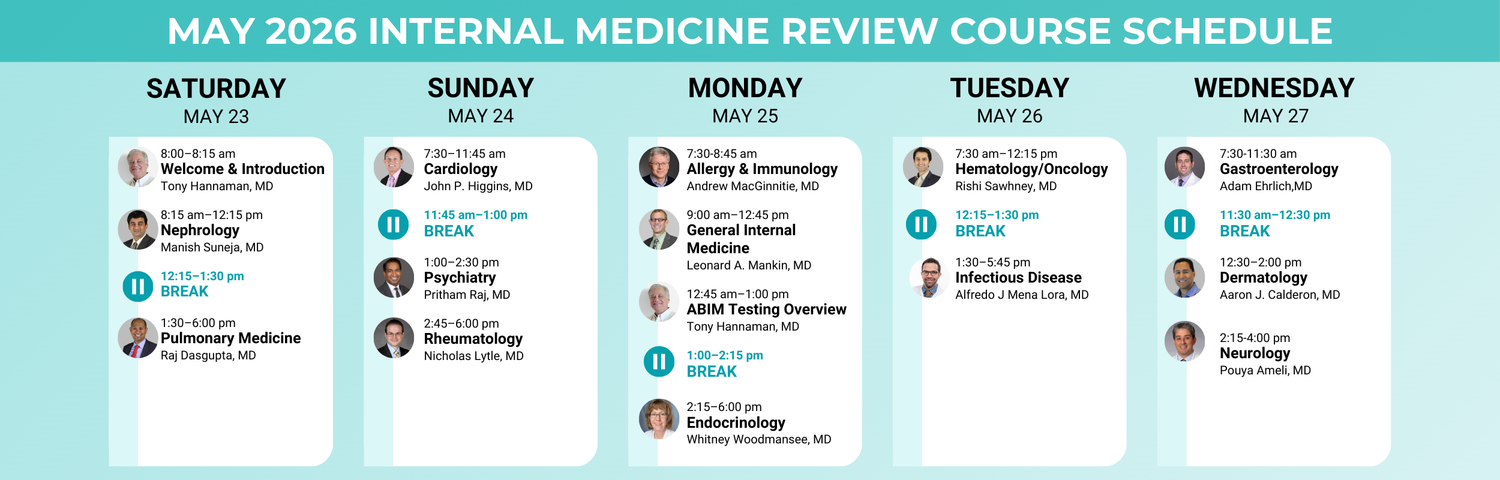 MAY 2026 INTERNAL MEDICINE REVIEW COURSE SCHEDULE

SATURDAY
MAY 23

8:00–8:15 am
Welcome & Introduction
Tony Hannaman, MD

8:15 am–12:15 pm
Nephrology
Manish Suneja, MD

12:15–1:30 pm
BREAK

1:30–6:00 pm
Pulmonary Medicine
Raj Dasgupta, MD

SUNDAY
MAY 24

7:30–11:45 am
Cardiology
John P. Higgins, MD

11:45 am–1:00 pm
BREAK

1:00–2:30 pm
Psychiatry
Pritham Raj, MD

2:45–6:00 pm
Rheumatology
Nicholas Lytle, MD

MONDAY
MAY 25

7:30-8:45 am
Allergy & Immunology
Andrew MacGinnitie, MD

9:00 am–12:45 pm
General Internal Medicine
Leonard A. Mankin, MD

12:45 am–1:00 pm
ABIM Testing Overview
Tony Hannaman, MD

1:00–2:15 pm
BREAK

2:15–6:00 pm
Endocrinology
Whitney Woodmansee, MD

TUESDAY
MAY 26

7:30 am–12:15 pm
Hematology/Oncology
Rishi Sawhney, MD

12:15–1:30 pm
BREAK

1:30–5:45 pm
Infectious Disease
Alfredo J Mena Lora, MD

WEDNESDAY
MAY 27

7:30-11:30 am
Gastroenterology
Adam Ehrlich,MD

11:30 am–12:30 pm
BREAK

12:30–2:00 pm
Dermatology
Aaron J. Calderon, MD

2:15-4:00 pm
Neurology
Pouya Ameli, MD